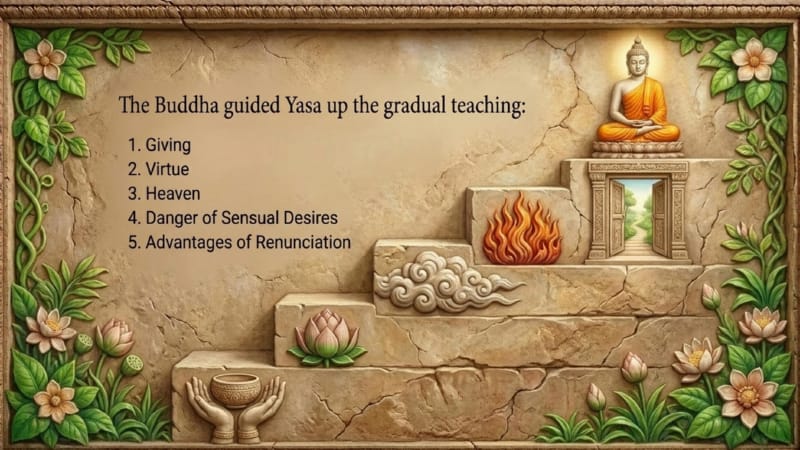 The Buddha guided Yasa up the gradual teaching:

1. Giving
2. Virtue
3. Heaven
4. Danger of Sensual Desires
5. Advantages of Renunciation